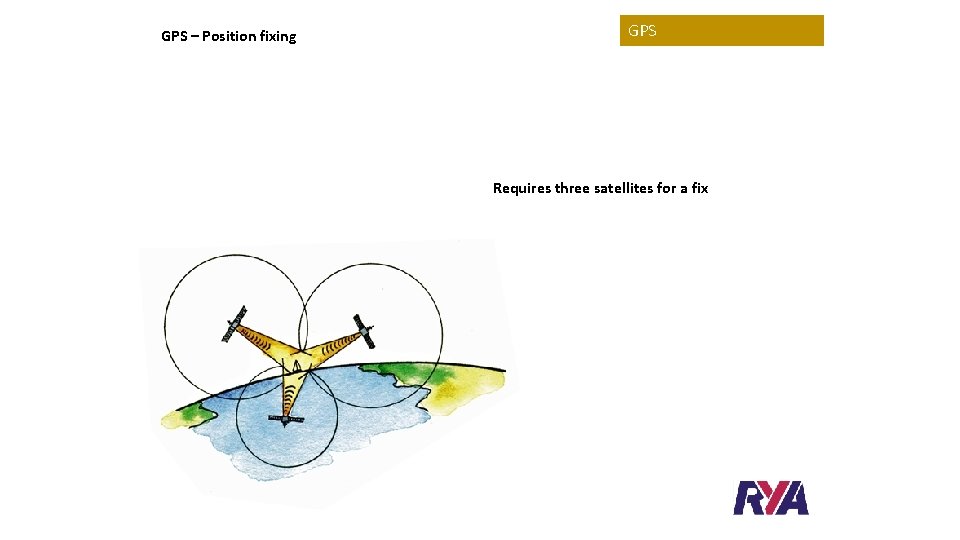 GPS – Position fixing

GPS

Requires three satellites for a fix

RYA